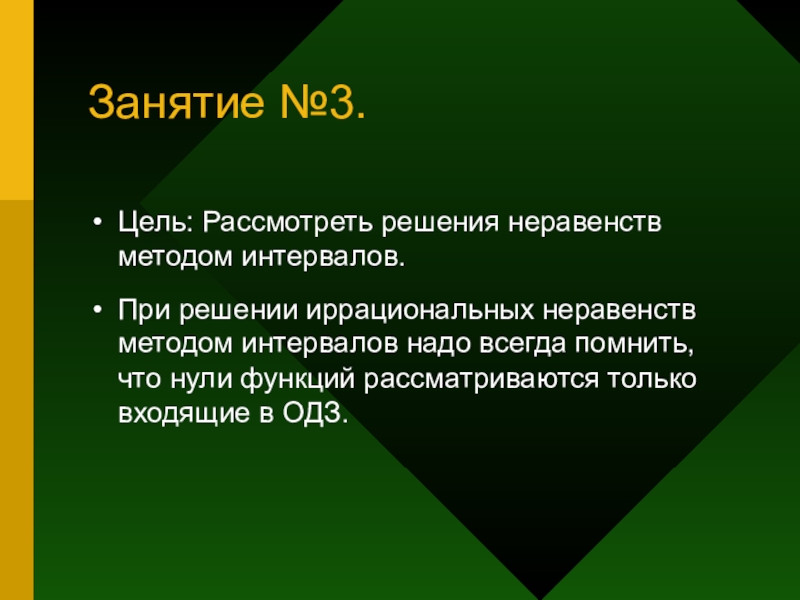 Занятие №3.

• Цель: Рассмотреть решения неравенств методом интервалов.

• При решении иррациональных неравенств методом интервалов надо всегда помнить, что нули функций рассматриваются только входящие в ОДЗ.